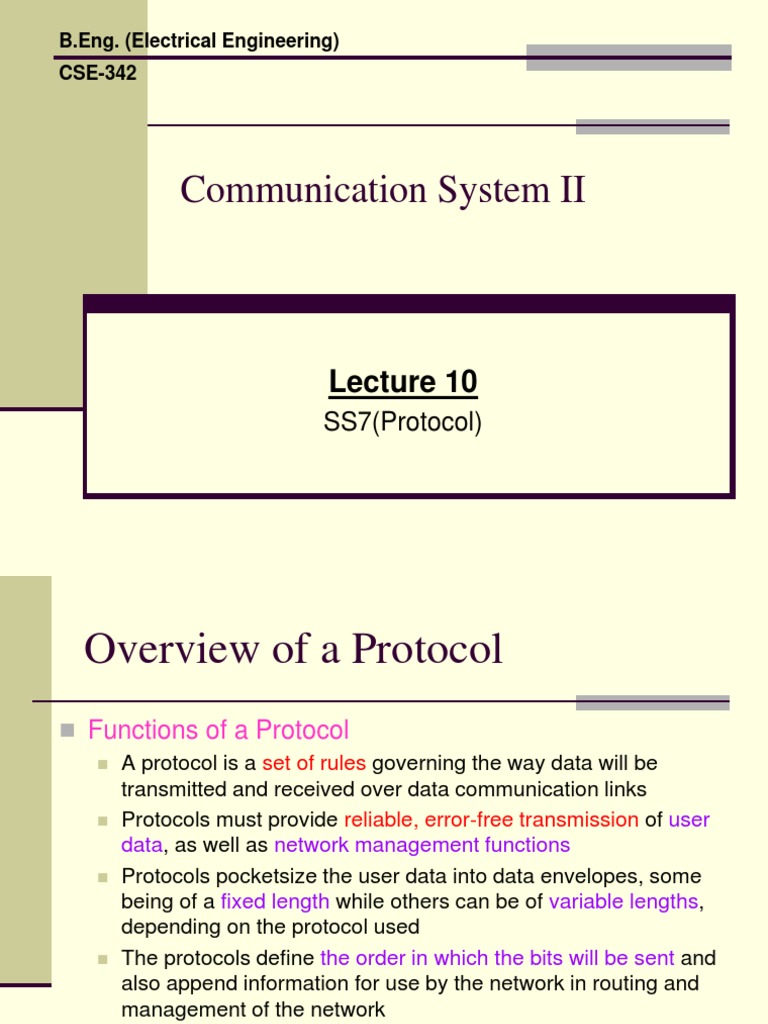 B.Eng. (Electrical Engineering)
CSE-342

Communication System II

Lecture 10
SS7(Protocol)

Overview of a Protocol

Functions of a Protocol
A protocol is a set of rules governing the way data will be transmitted and received over data communication links
Protocols must provide reliable, error-free transmission of user data, as well as network management functions
Protocols pocketsize the user data into data envelopes, some being of a fixed length while others can be of variable lengths, depending on the protocol used
The protocols define the order in which the bits will be sent and also append information for use by the network in routing and management of the network